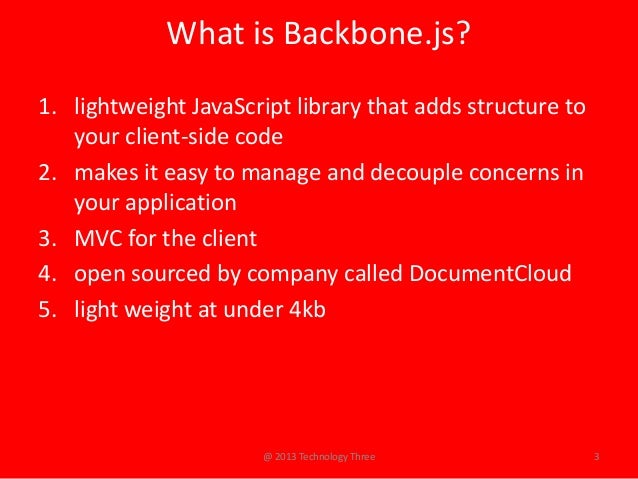 What is Backbone.js?

1. lightweight JavaScript library that adds structure to your client-side code
2. makes it easy to manage and decouple concerns in your application
3. MVC for the client
4. open sourced by company called DocumentCloud
5. light weight at under 4kb

@ 2013 Technology Three

3